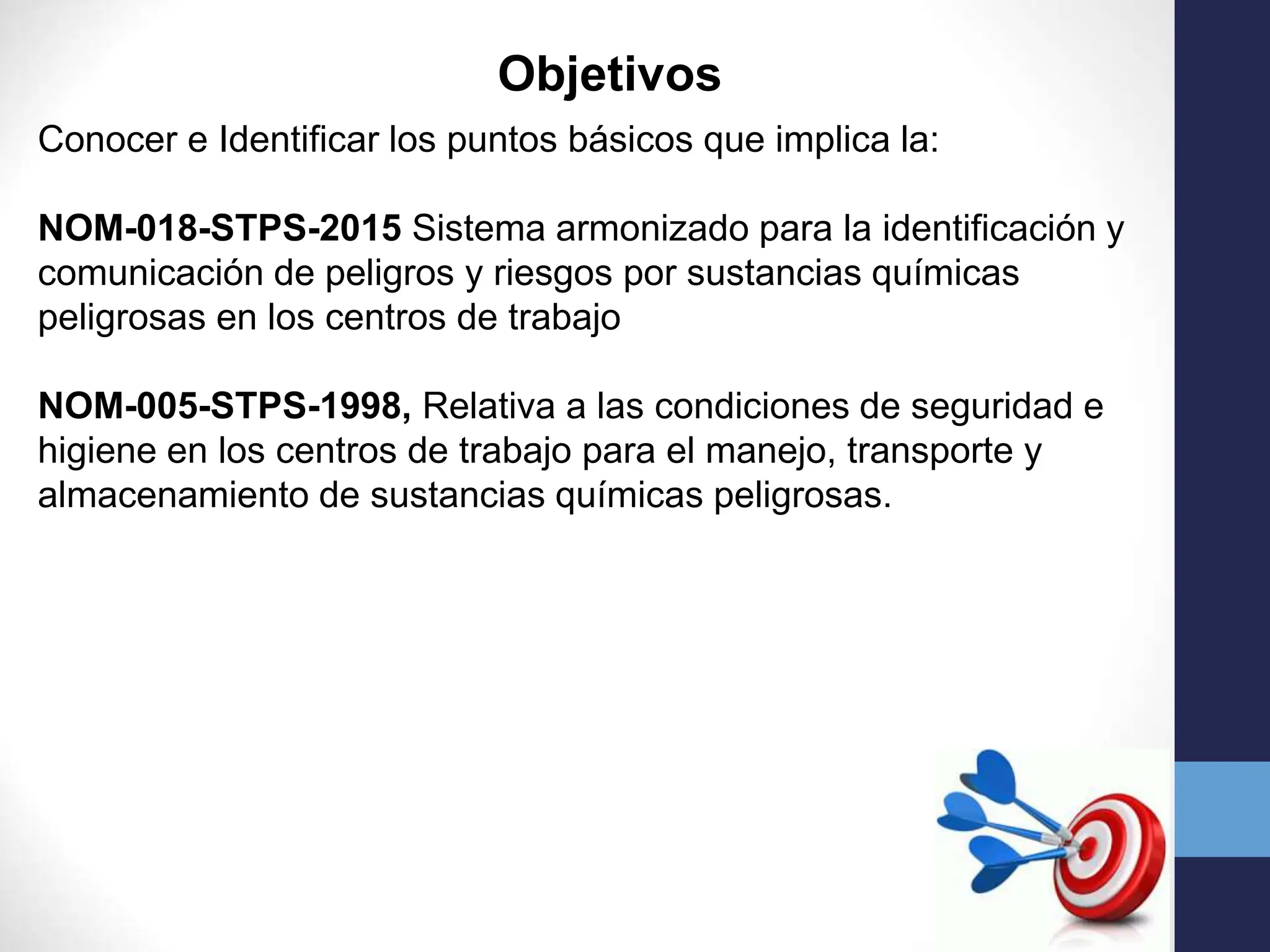 Objetivos

Conocer e Identificar los puntos básicos que implica la:

NOM-018-STPS-2015 Sistema armonizado para la identificación y comunicación de peligros y riesgos por sustancias químicas peligrosas en los centros de trabajo

NOM-005-STPS-1998, Relativa a las condiciones de seguridad e higiene en los centros de trabajo para el manejo, transporte y almacenamiento de sustancias químicas peligrosas.